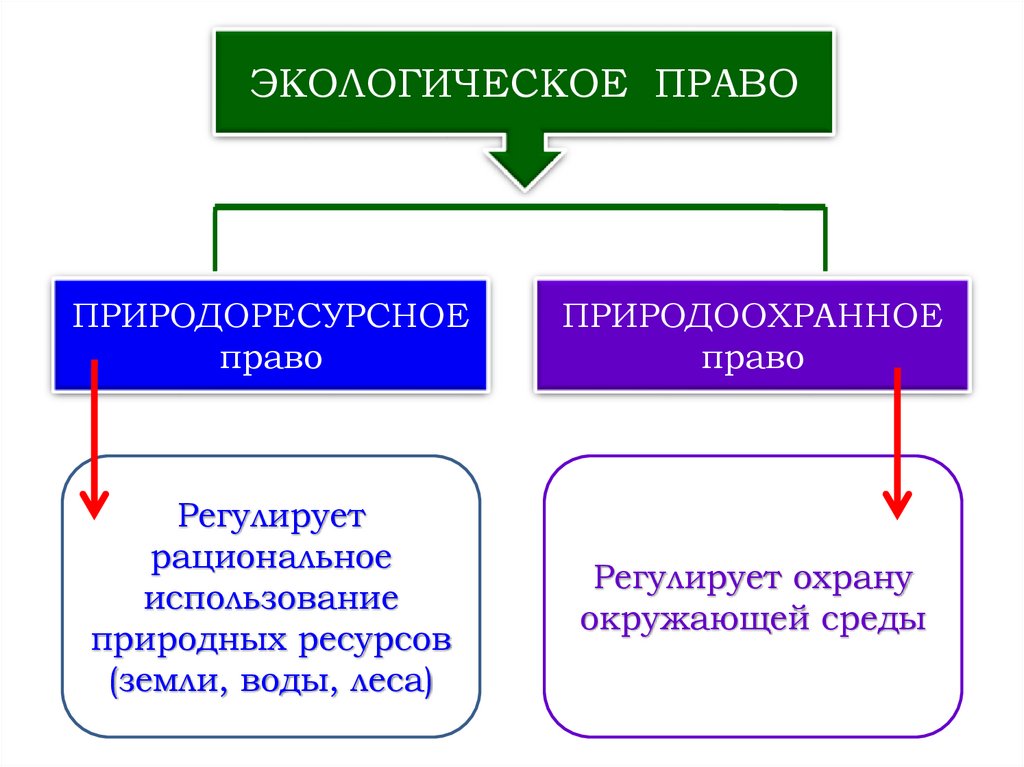 ЭКОЛОГИЧЕСКОЕ ПРАВО

ПРИРОДОРЕСУРСНОЕ право

ПРИРОДООХРАННОЕ право

Регулирует рациональное использование природных ресурсов (земли, воды, леса)

Регулирует охрану окружающей среды